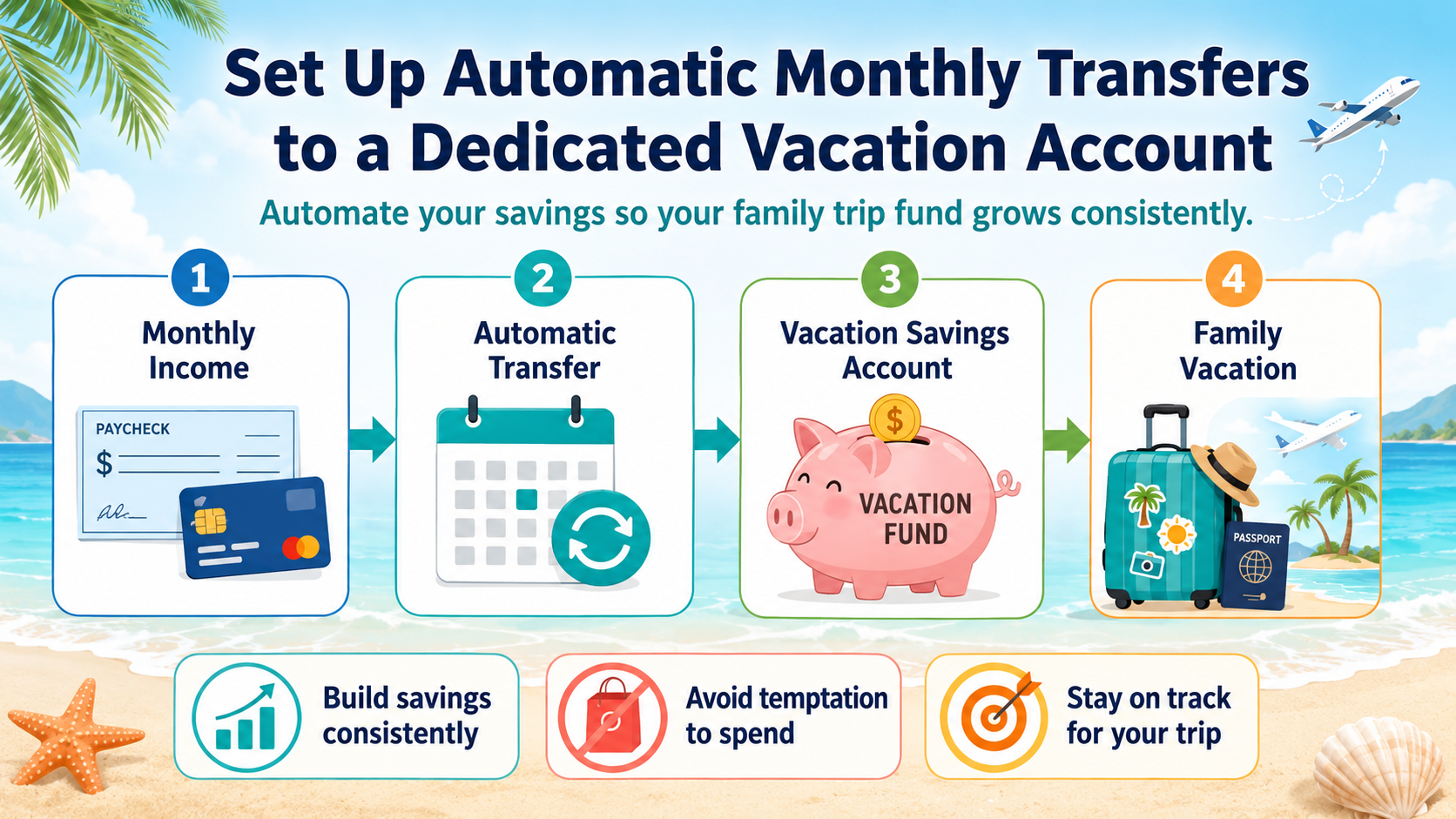 Set Up Automatic Monthly Transfers to a Dedicated Vacation Account

Automate your savings so your family trip fund grows consistently.

1
Monthly Income

PAYCHECK
$

2
Automatic Transfer

3
Vacation Savings Account

$
VACATION FUND

4
Family Vacation

PASSPORT

Build savings consistently

Avoid temptation to spend

Stay on track for your trip